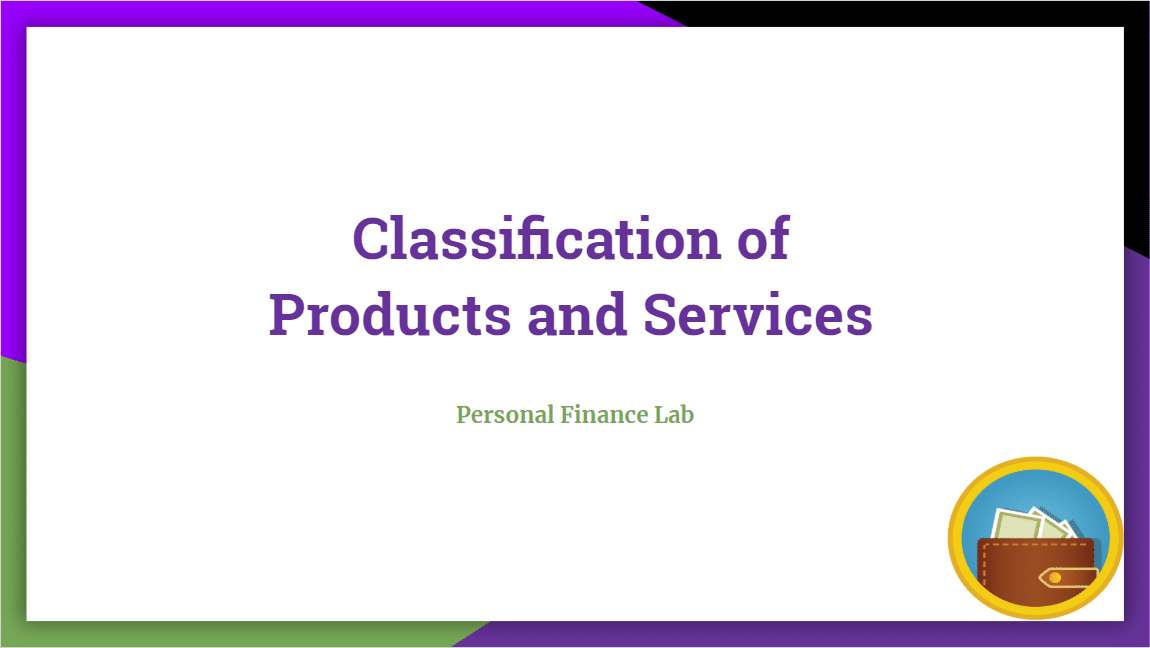 Classification of Products and Services

Personal Finance Lab